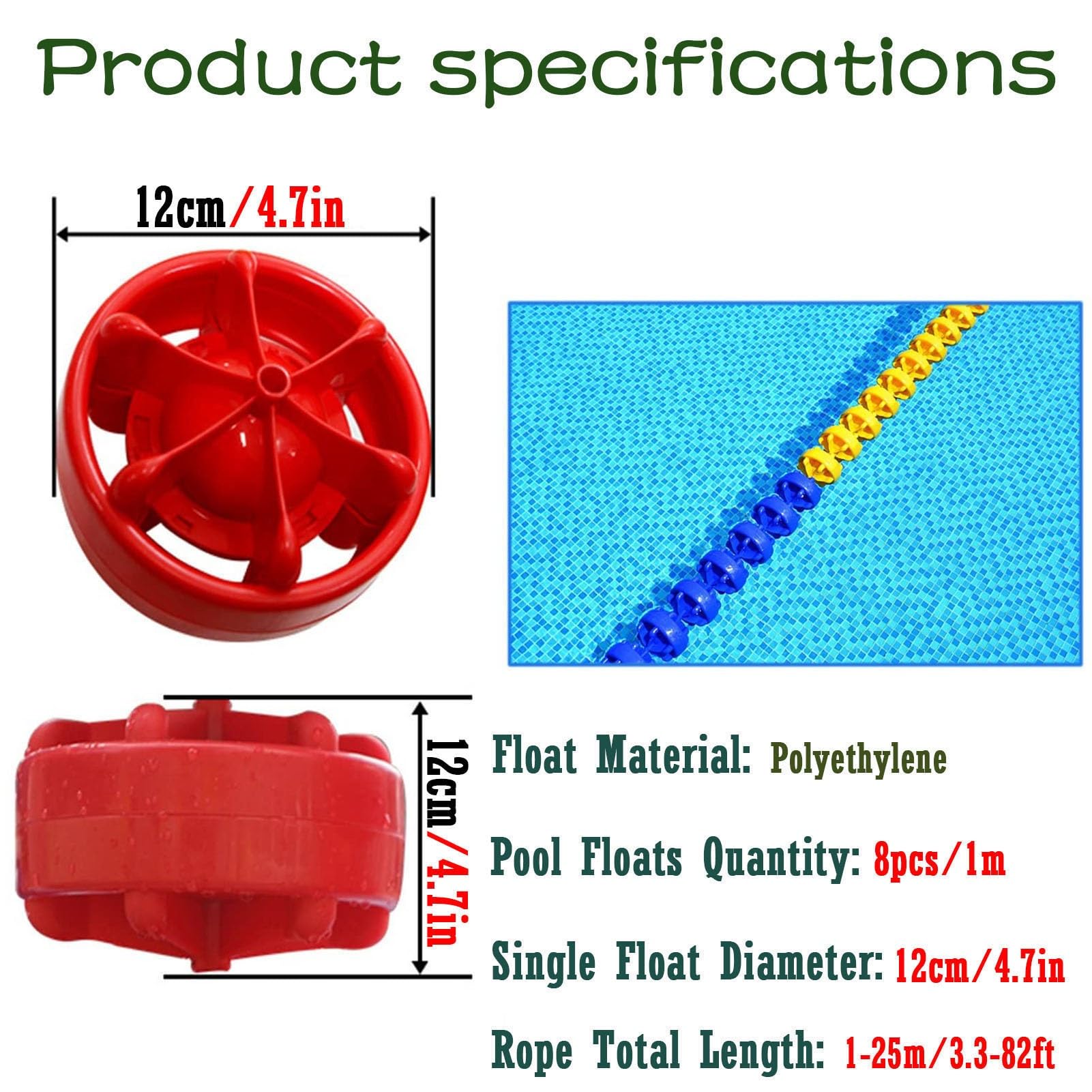 Product specifications

12cm/4.7in

12cm/4.7in

Float Material: Polyethylene

Pool Floats Quantity: 8pcs/1m

Single Float Diameter: 12cm/4.7in

Rope Total Length: 1-25m/3.3-82ft